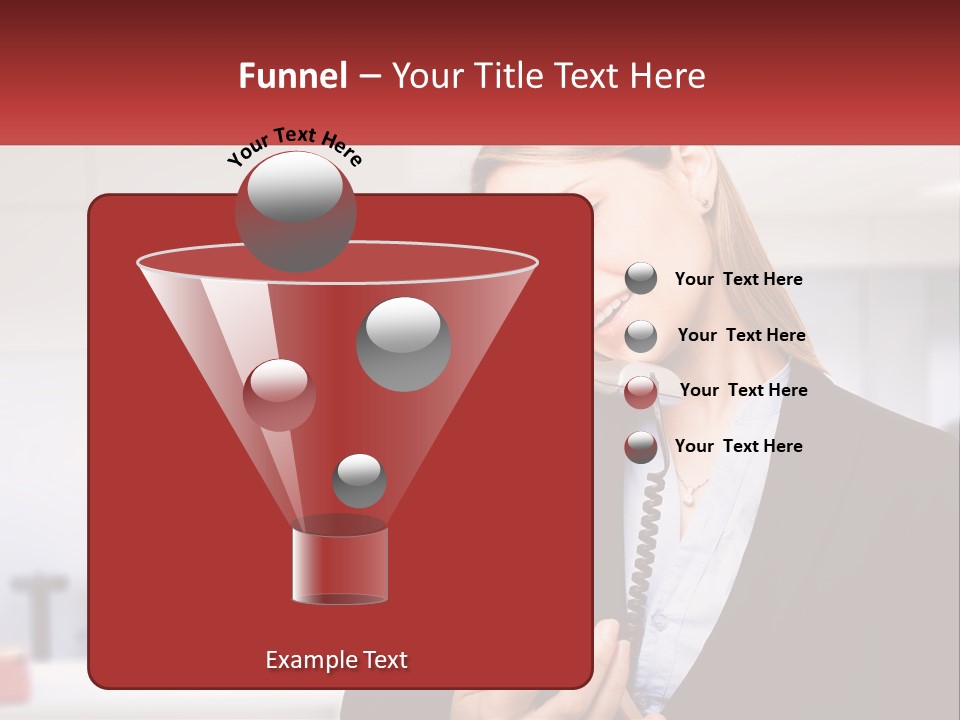 Funnel – Your Title Text Here

Your Text Here

Your Text Here

Your Text Here

Your Text Here

Your Text Here

Example Text